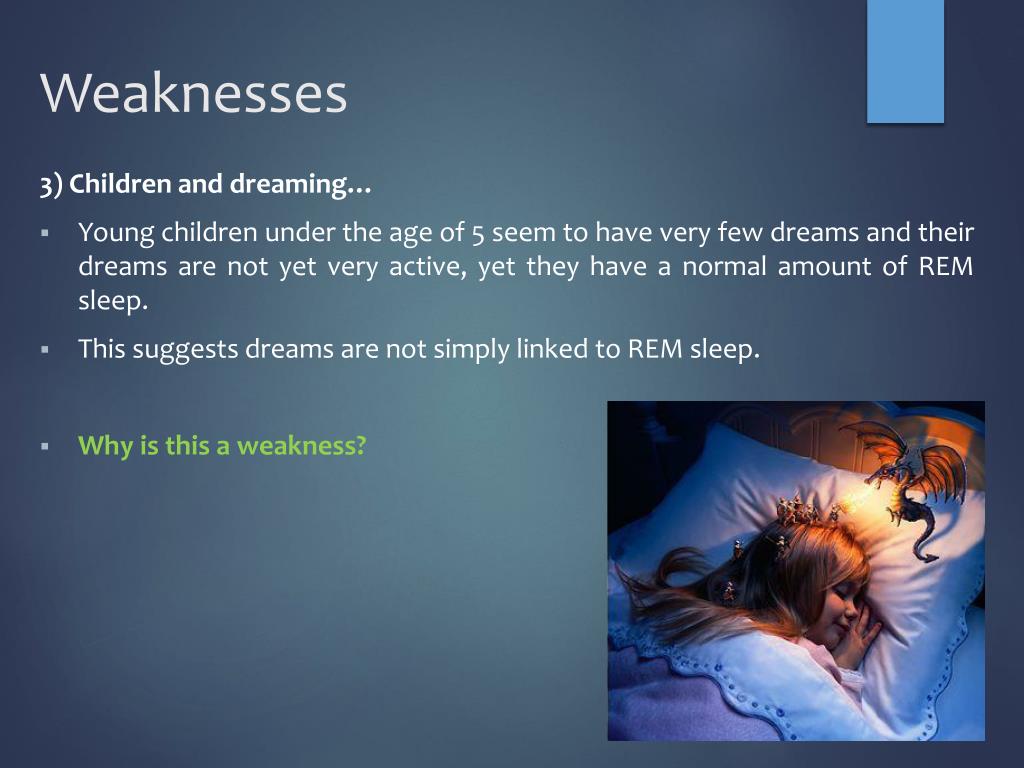 Weaknesses

3) Children and dreaming…

▪ Young children under the age of 5 seem to have very few dreams and their dreams are not yet very active, yet they have a normal amount of REM sleep.

▪ This suggests dreams are not simply linked to REM sleep.

▪ Why is this a weakness?